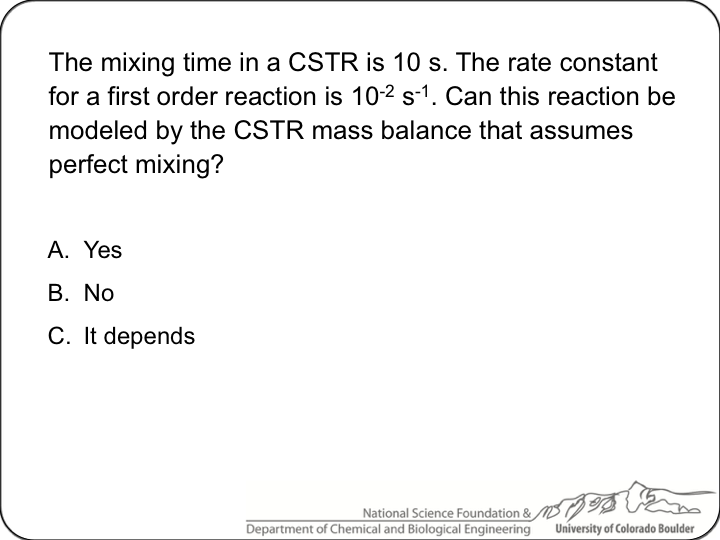 The mixing time in a CSTR is 10 s. The rate constant for a first order reaction is $10^{-2}$ $s^{-1}$. Can this reaction be modeled by the CSTR mass balance that assumes perfect mixing?

A. Yes

B. No

C. It depends

National Science Foundation &
Department of Chemical and Biological Engineering
University of Colorado Boulder